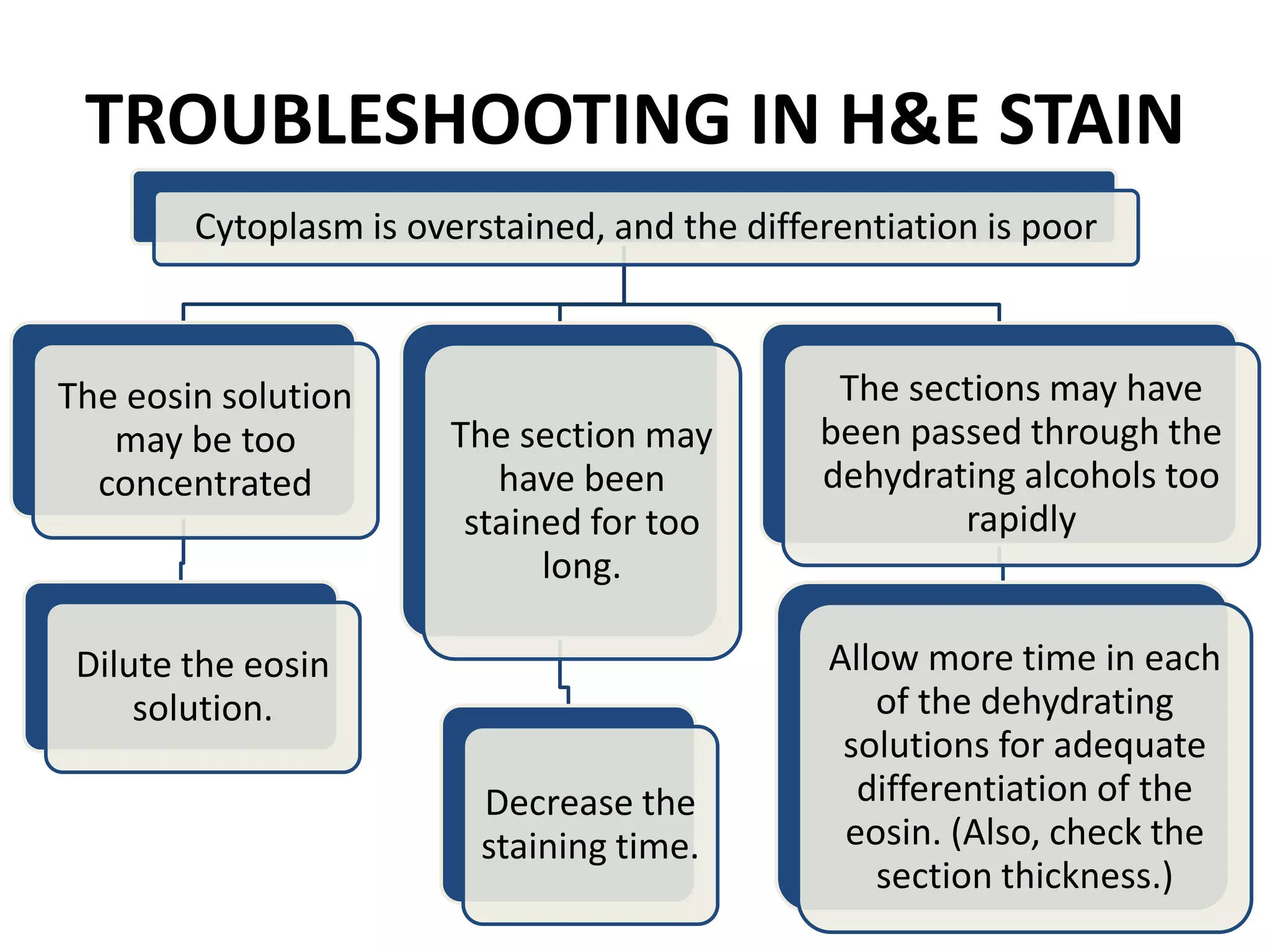 TROUBLESHOOTING IN H&E STAIN

Cytoplasm is overstained, and the differentiation is poor

The eosin solution may be too concentrated

Dilute the eosin solution.

The section may have been stained for too long.

Decrease the staining time.

The sections may have been passed through the dehydrating alcohols too rapidly

Allow more time in each of the dehydrating solutions for adequate differentiation of the eosin. (Also, check the section thickness.)